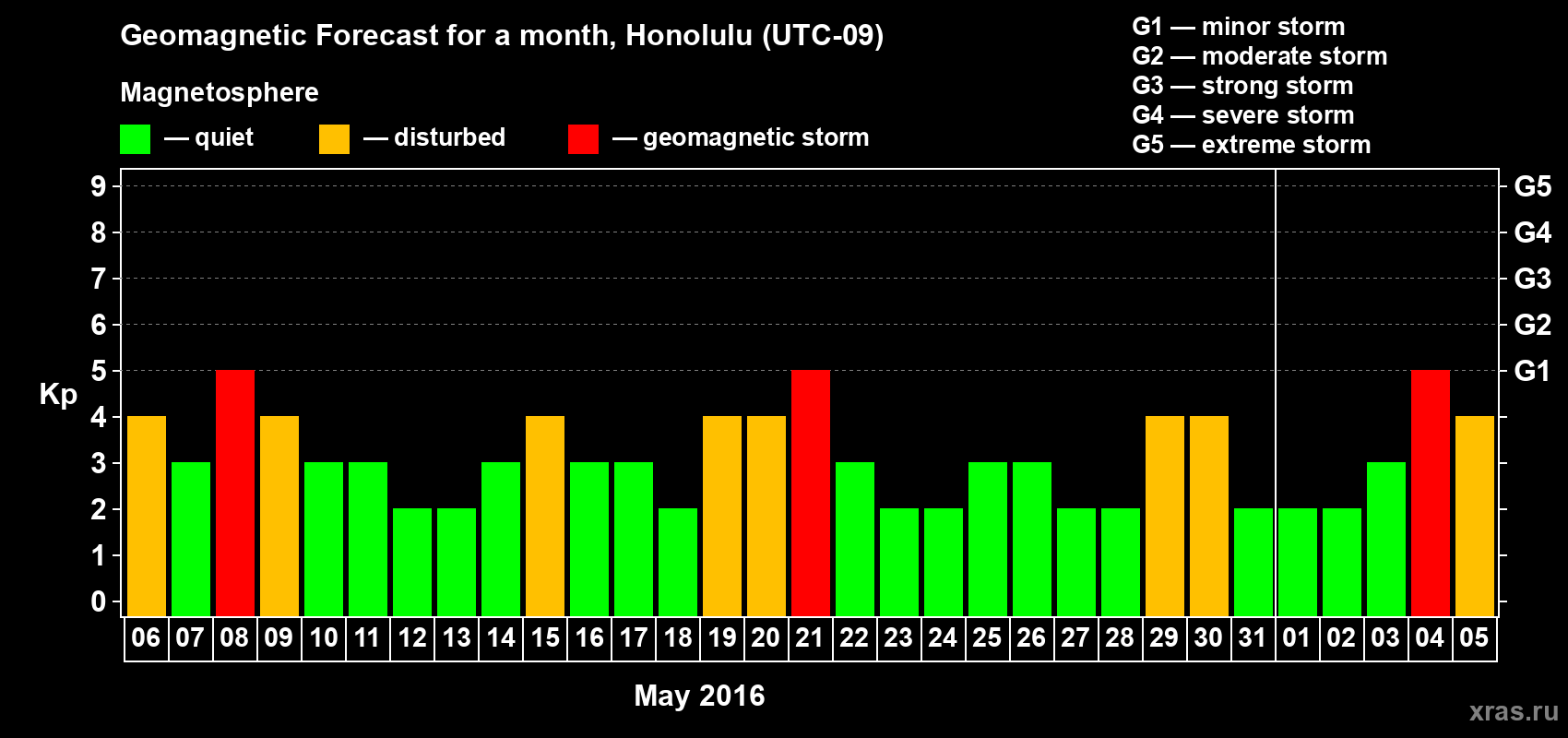 Geomagnetic Forecast for a month, Honolulu (UTC-09)

Magnetosphere

— quiet — disturbed — geomagnetic storm

G1 — minor storm
G2 — moderate storm
G3 — strong storm
G4 — severe storm
G5 — extreme storm

Kp

9 8 7 6 5 4 3 2 1 0

G5 G4 G3 G2 G1

06 07 08 09 10 11 12 13 14 15 16 17 18 19 20 21 22 23 24 25 26 27 28 29 30 31 01 02 03 04 05

May 2016

xras.ru